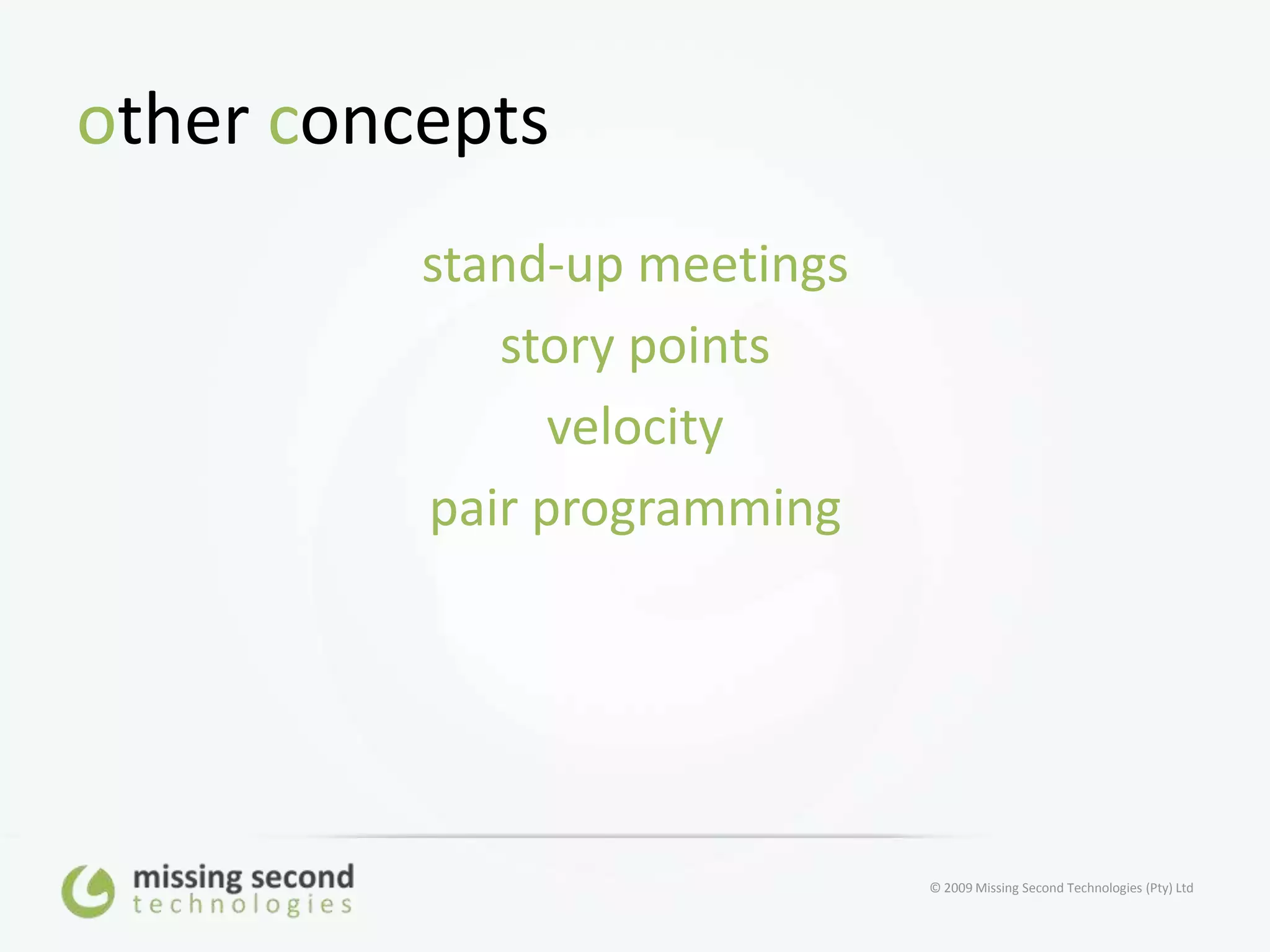 other concepts

stand-up meetings

story points

velocity

pair programming

missing second
technologies

© 2009 Missing Second Technologies (Pty) Ltd